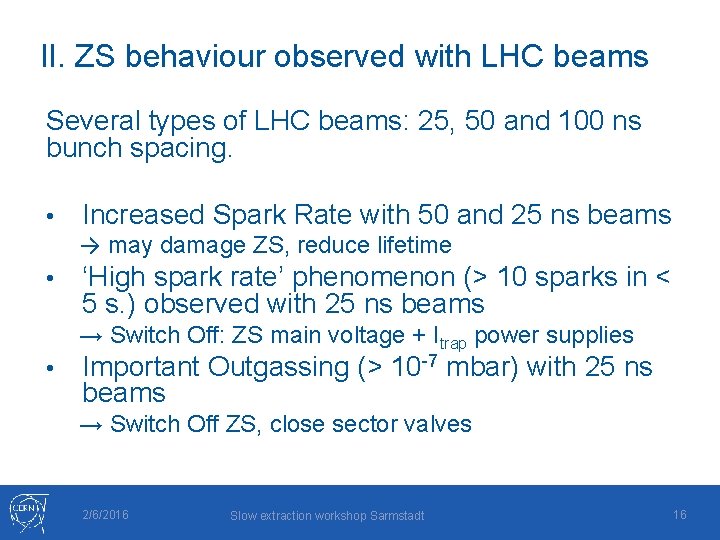 II. ZS behaviour observed with LHC beams

Several types of LHC beams: 25, 50 and 100 ns bunch spacing.

• Increased Spark Rate with 50 and 25 ns beams
→ may damage ZS, reduce lifetime
• 'High spark rate' phenomenon (> 10 sparks in < 5 s.) observed with 25 ns beams
→ Switch Off: ZS main voltage + $I_{trap}$ power supplies
• Important Outgassing (> $10^{-7}$ mbar) with 25 ns beams
→ Switch Off ZS, close sector valves

CERN

2/6/2016

Slow extraction workshop Sarmstadt

16